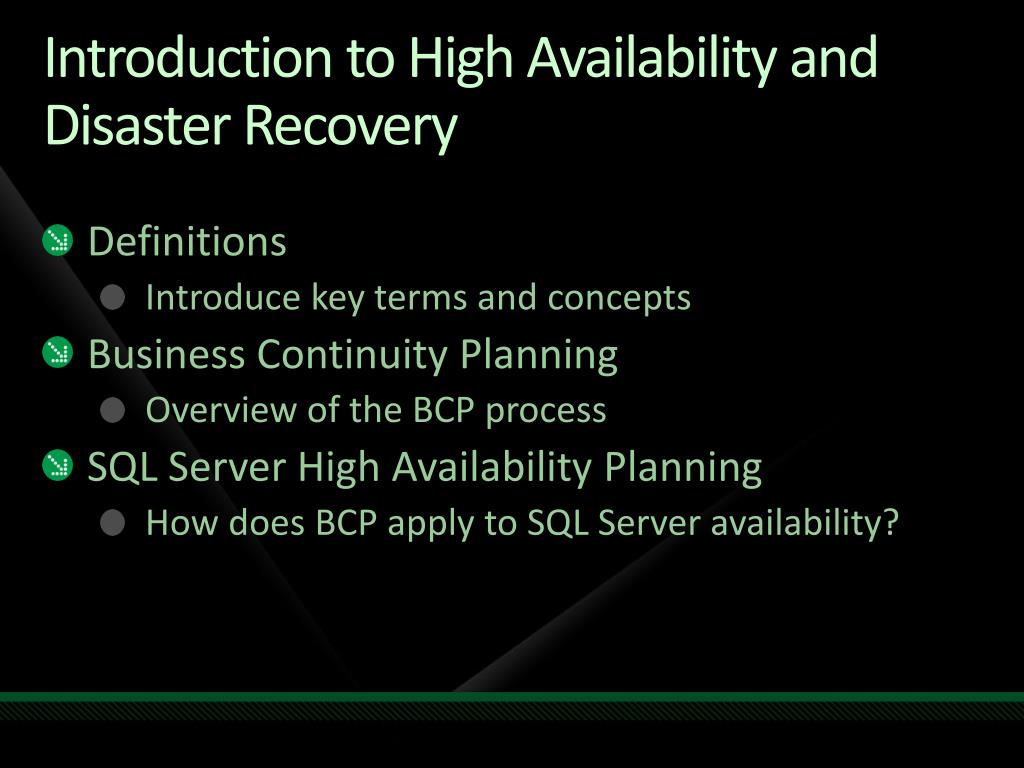 Introduction to High Availability and Disaster Recovery

Definitions
Introduce key terms and concepts
Business Continuity Planning
Overview of the BCP process
SQL Server High Availability Planning
How does BCP apply to SQL Server availability?